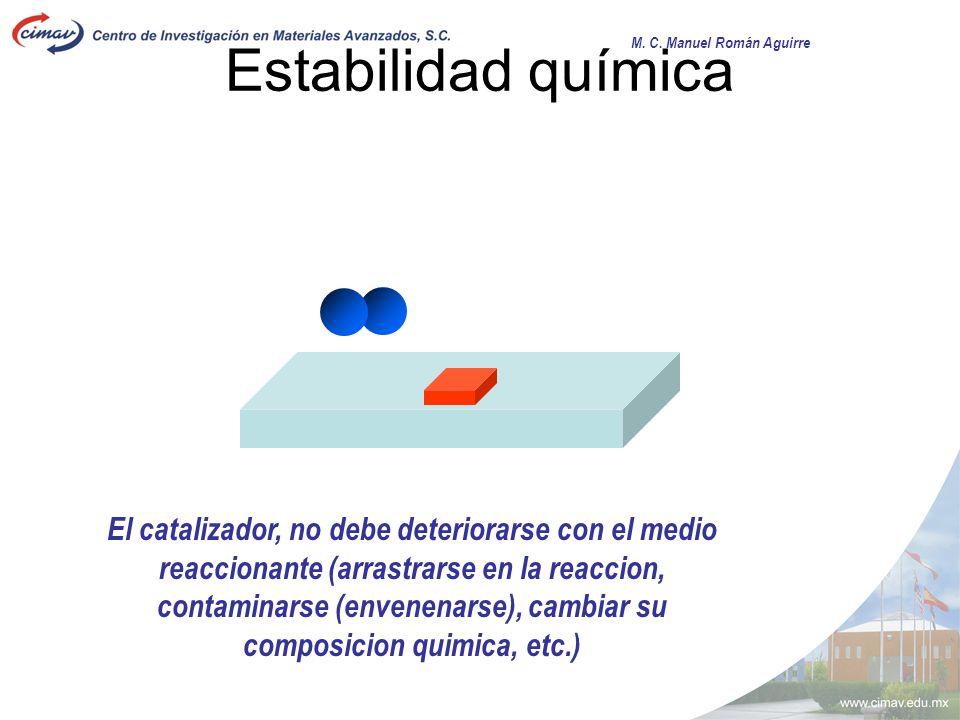 cimav Centro de Investigación en Materiales Avanzados, S.C.

M. C. Manuel Román Aguirre

Estabilidad química

El catalizador, no debe deteriorarse con el medio reaccionante (arrastrarse en la reaccion, contaminarse (envenenarse), cambiar su composicion quimica, etc.)

www.cimav.edu.mx